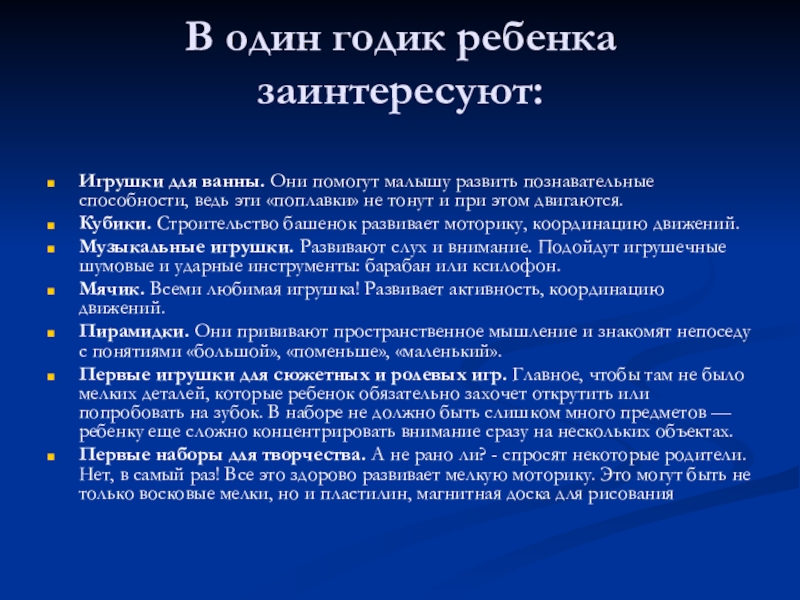 В один годик ребенка заинтересуют:

Игрушки для ванны. Они помогут малышу развить познавательные способности, ведь эти «поплавки» не тонут и при этом двигаются.

Кубики. Строительство башенок развивает моторику, координацию движений.

Музыкальные игрушки. Развивают слух и внимание. Подойдут игрушечные шумовые и ударные инструменты: барабан или ксилофон.

Мячик. Всеми любимая игрушка! Развивает активность, координацию движений.

Пирамидки. Они прививают пространственное мышление и знакомят непоседу с понятиями «большой», «поменьше», «маленький».

Первые игрушки для сюжетных и ролевых игр. Главное, чтобы там не было мелких деталей, которые ребенок обязательно захочет открутить или попробовать на зубок. В наборе не должно быть слишком много предметов — ребенку еще сложно концентрировать внимание сразу на нескольких объектах.

Первые наборы для творчества. А не рано ли? - спросят некоторые родители. Нет, в самый раз! Все это здорово развивает мелкую моторику. Это могут быть не только восковые мелки, но и пластилин, магнитная доска для рисования